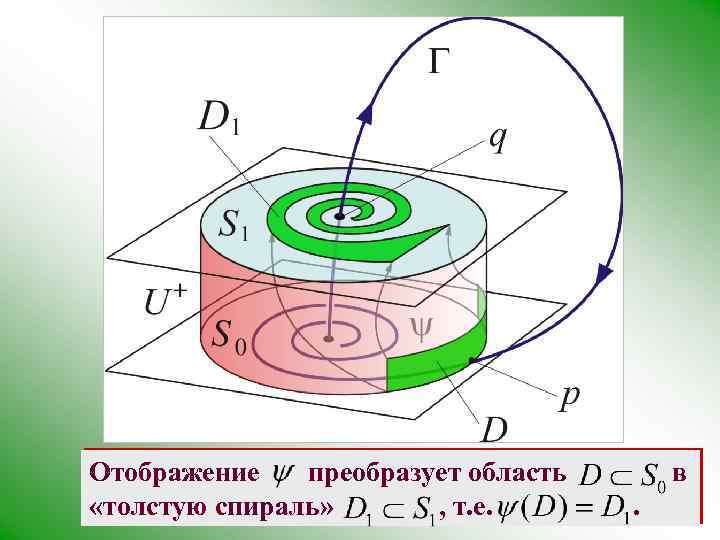 $\Gamma$

$D_1$

$q$

$S_1$

$U^+$

$S_0$

$\psi$

$p$

$D$

Отображение $\psi$ преобразует область $D \subset S_0$ в «толстую спираль» $D_1 \subset S_1$, т.е. $\psi(D) = D_1$.